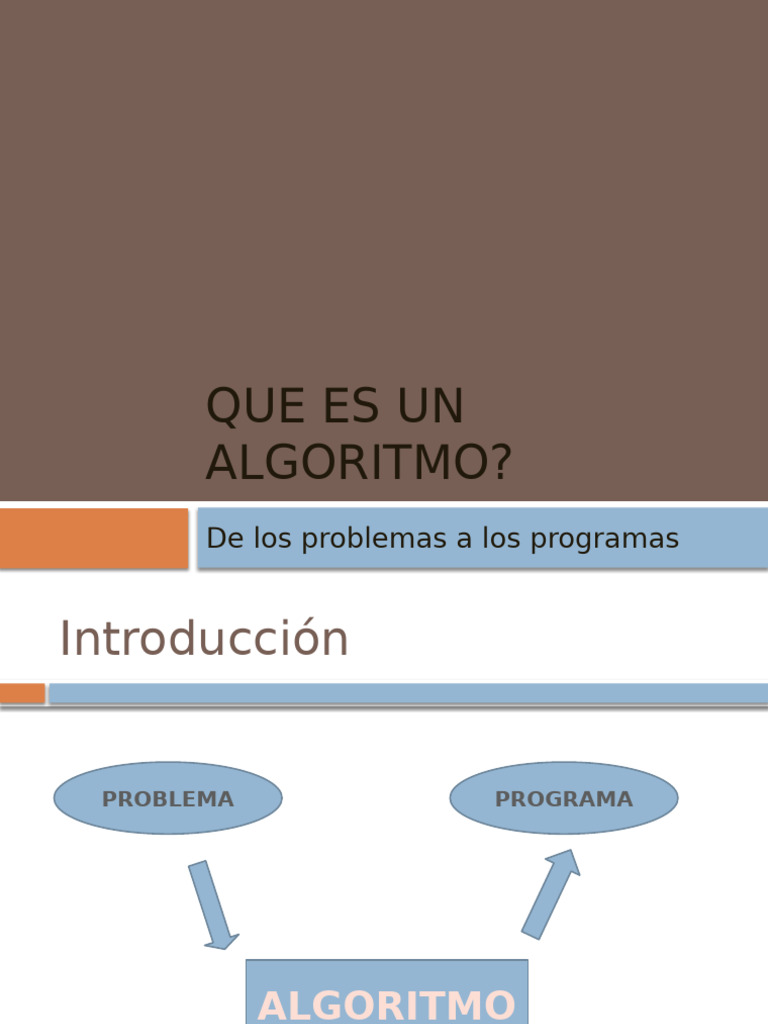 QUE ES UN ALGORITMO?

De los problemas a los programas

Introducción

PROBLEMA

PROGRAMA

ALGORITMO